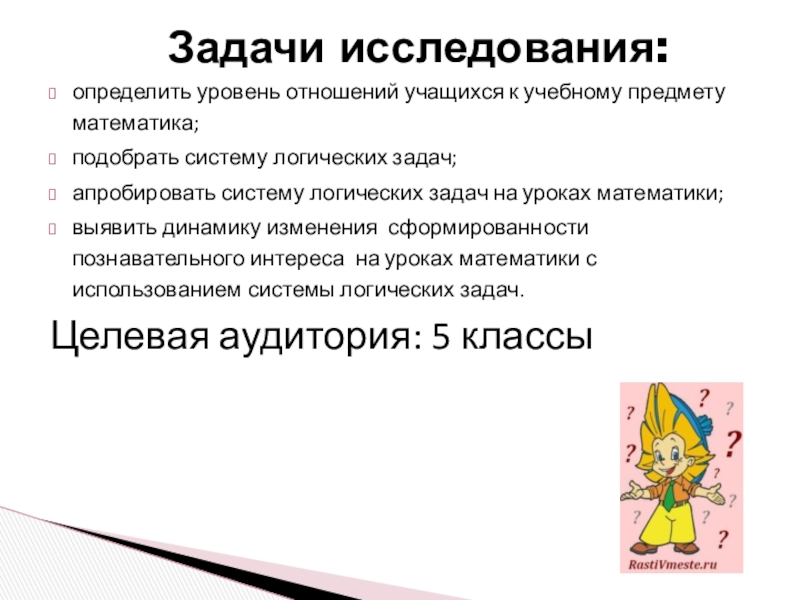 Задачи исследования:

определить уровень отношений учащихся к учебному предмету математика;

подобрать систему логических задач;

апробировать систему логических задач на уроках математики;

выявить динамику изменения сформированности познавательного интереса на уроках математики с использованием системы логических задач.

Целевая аудитория: 5 классы

? ? ? ? ? ? ? ? ? ?

RastiVmeste.ru